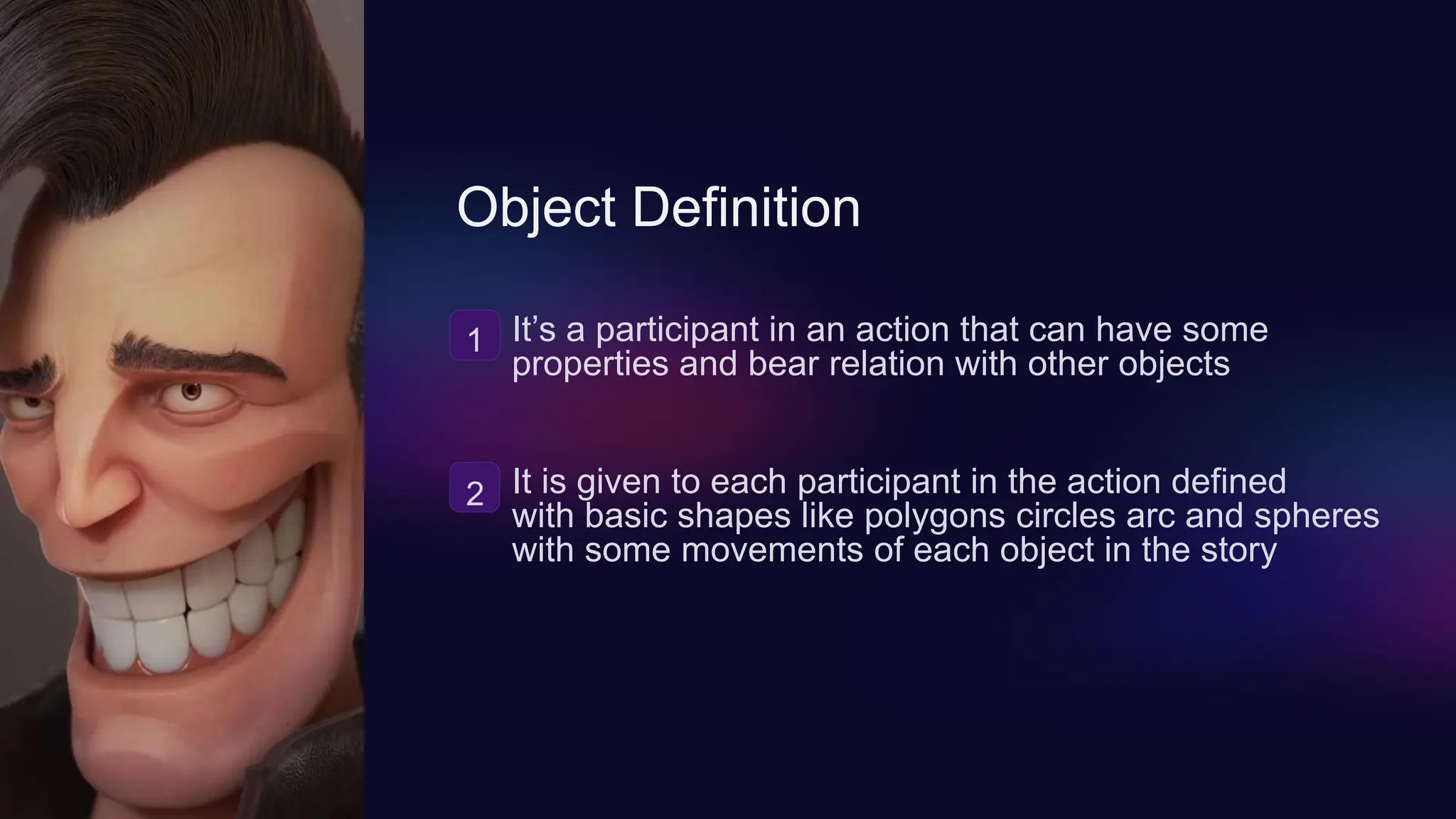 Object Definition

1 It’s a participant in an action that can have some properties and bear relation with other objects

2 It is given to each participant in the action defined with basic shapes like polygons circles arc and spheres with some movements of each object in the story